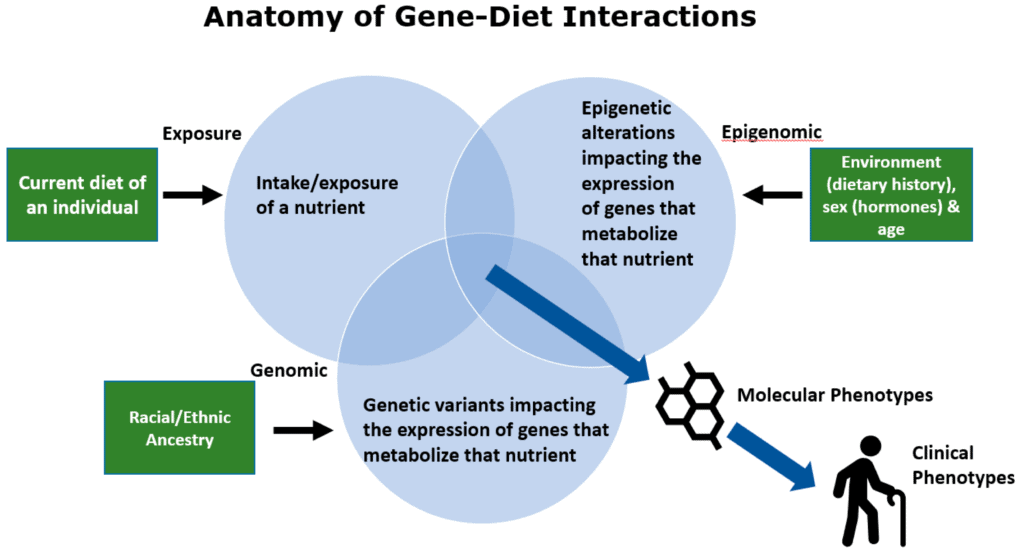 Anatomy of Gene-Diet Interactions

Exposure

Current diet of an individual

Intake/exposure of a nutrient

Epigenetic alterations impacting the expression of genes that metabolize that nutrient

Epigenomic

Environment (dietary history), sex (hormones) & age

Genomic

Racial/Ethnic Ancestry

Genetic variants impacting the expression of genes that metabolize that nutrient

Molecular Phenotypes

Clinical Phenotypes